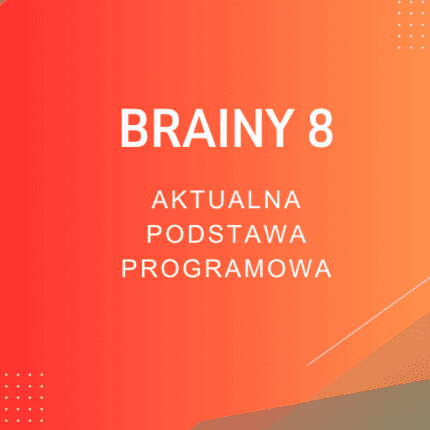 BRAINY 8

AKTUALNA PODSTAWA PROGRAMOWA